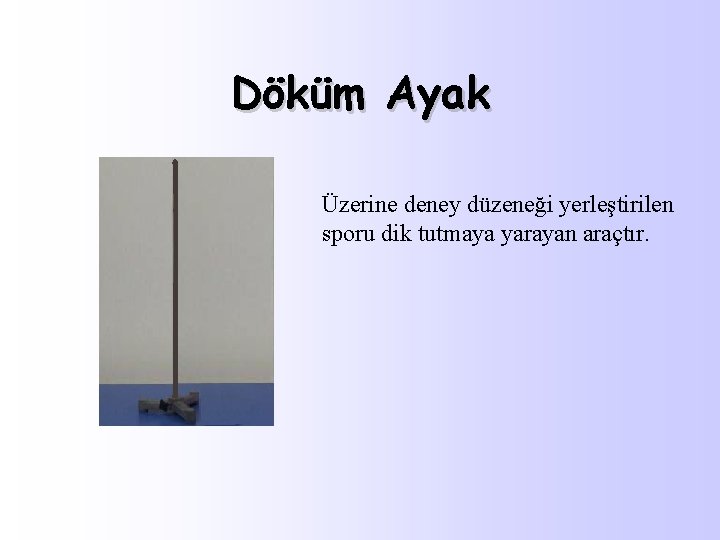 Döküm Ayak

Üzerine deney düzeneği yerleştirilen sporu dik tutmaya yarayan araçtır.